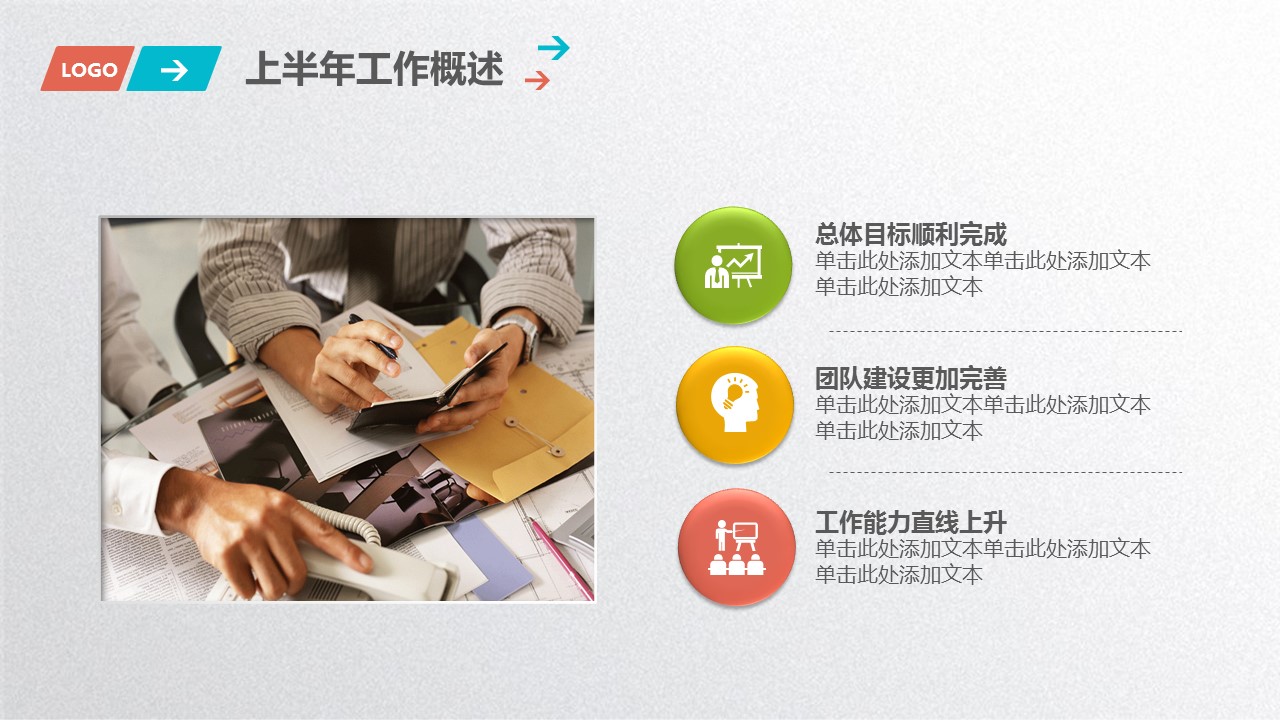 LOGO

上半年工作概述

总体目标顺利完成
单击此处添加文本单击此处添加文本单击此处添加文本

团队建设更加完善
单击此处添加文本单击此处添加文本单击此处添加文本

工作能力直线上升
单击此处添加文本单击此处添加文本单击此处添加文本